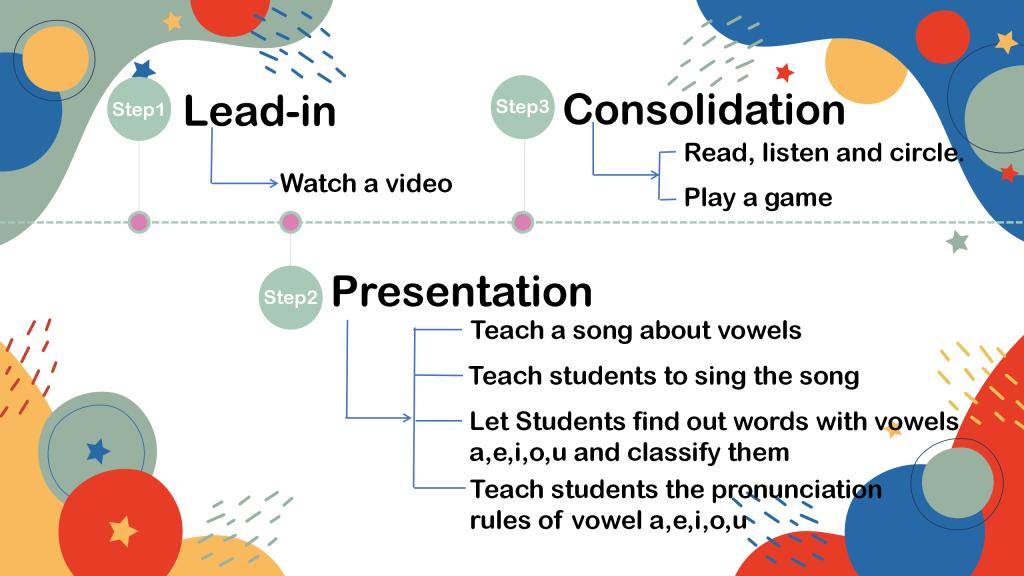 Step1 Lead-in

Watch a video

Step3 Consolidation

Read, listen and circle.

Play a game

Step2 Presentation

Teach a song about vowels

Teach students to sing the song

Let Students find out words with vowels a,e,i,o,u and classify them

Teach students the pronunciation rules of vowel a,e,i,o,u